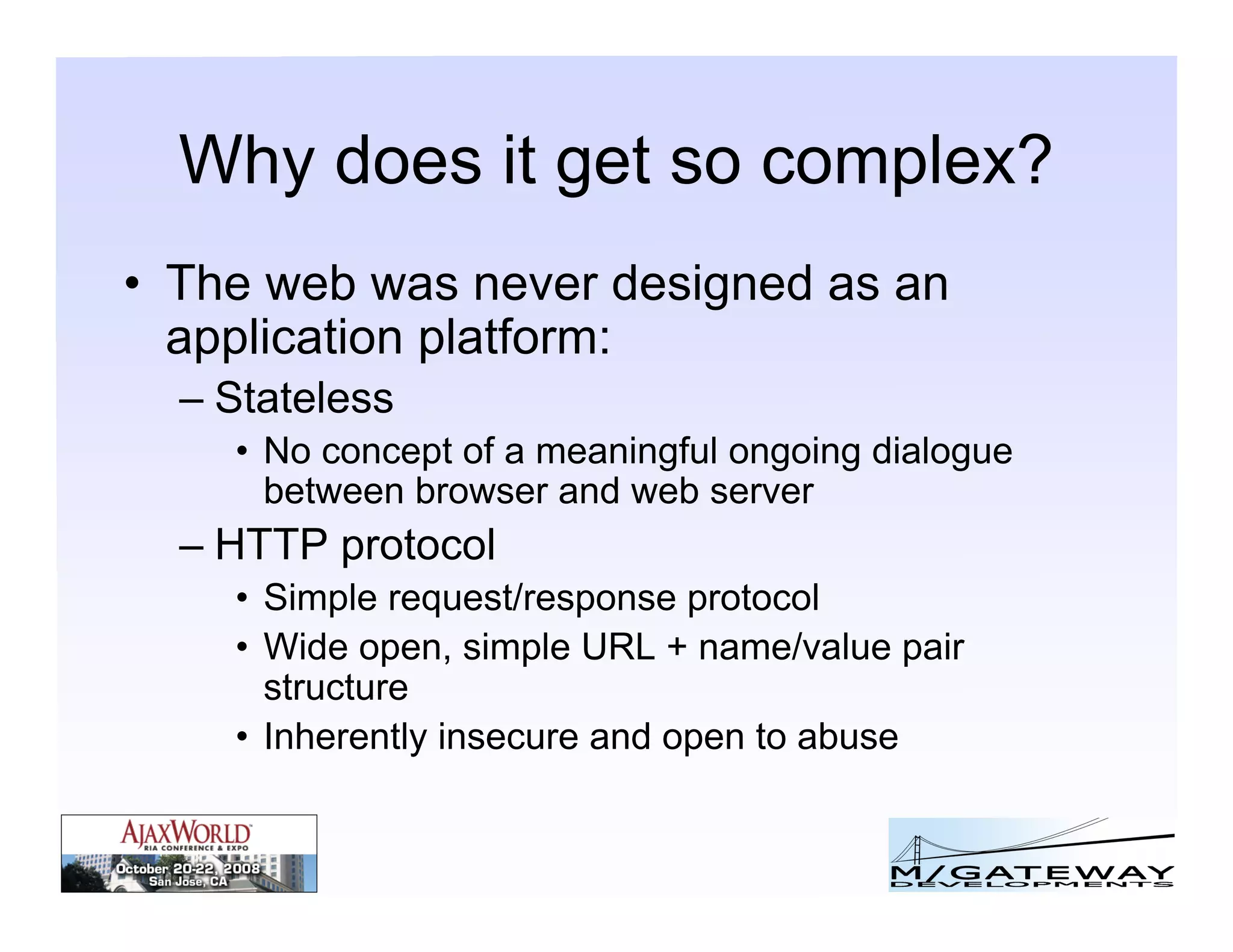 Why does it get so complex?

• The web was never designed as an application platform:
– Stateless
• No concept of a meaningful ongoing dialogue between browser and web server
– HTTP protocol
• Simple request/response protocol
• Wide open, simple URL + name/value pair structure
• Inherently insecure and open to abuse

AJAXWORLD
RIA CONFERENCE & EXPO
October 20-22, 2008
San Jose, CA

M/GATEWAY
DEVELOPMENTS